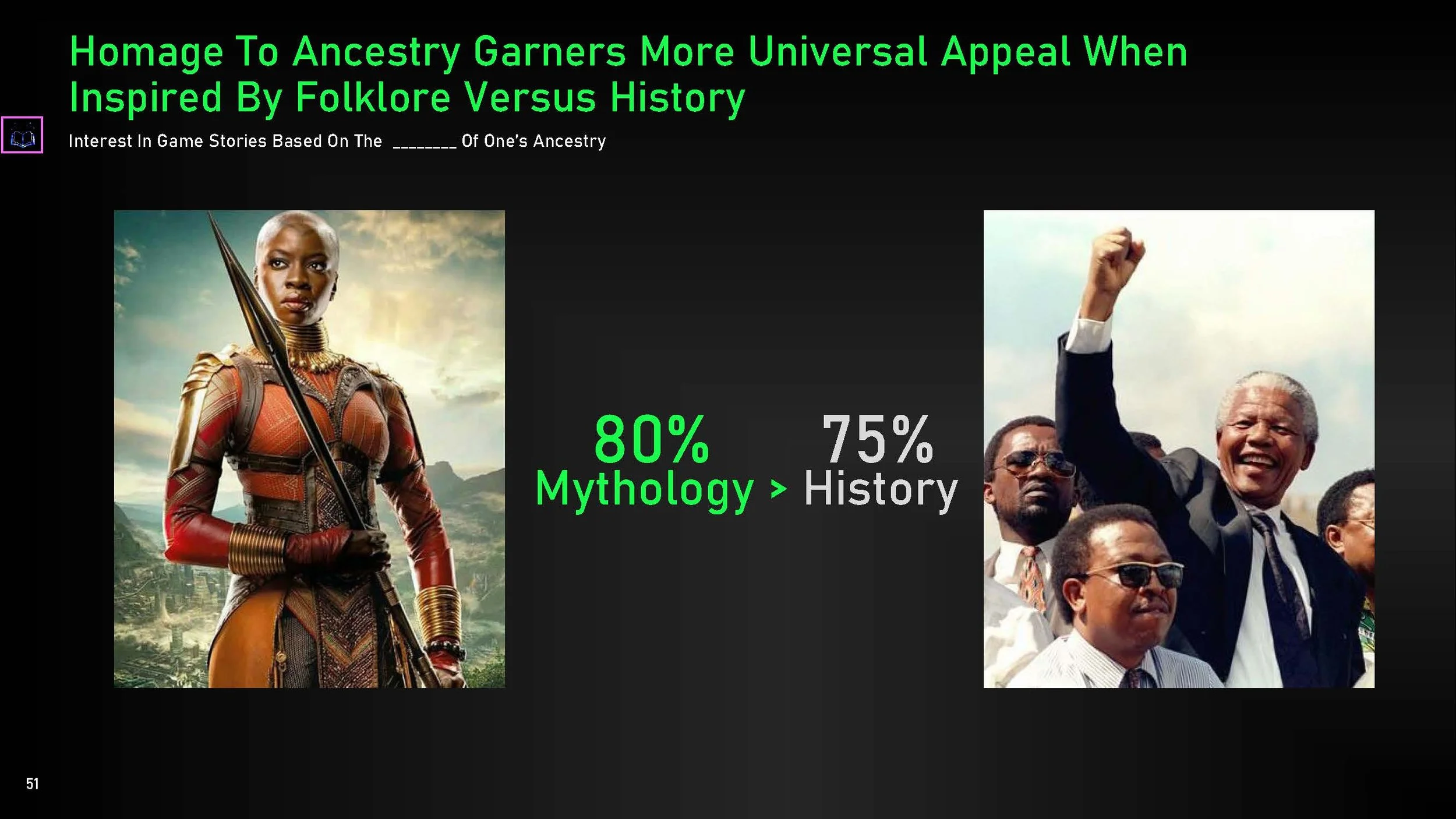 Homage To Ancestry Garners More Universal Appeal When Inspired By Folklore Versus History

Interest In Game Stories Based On The ________ Of One's Ancestry

80%
Mythology > 75%
History

51